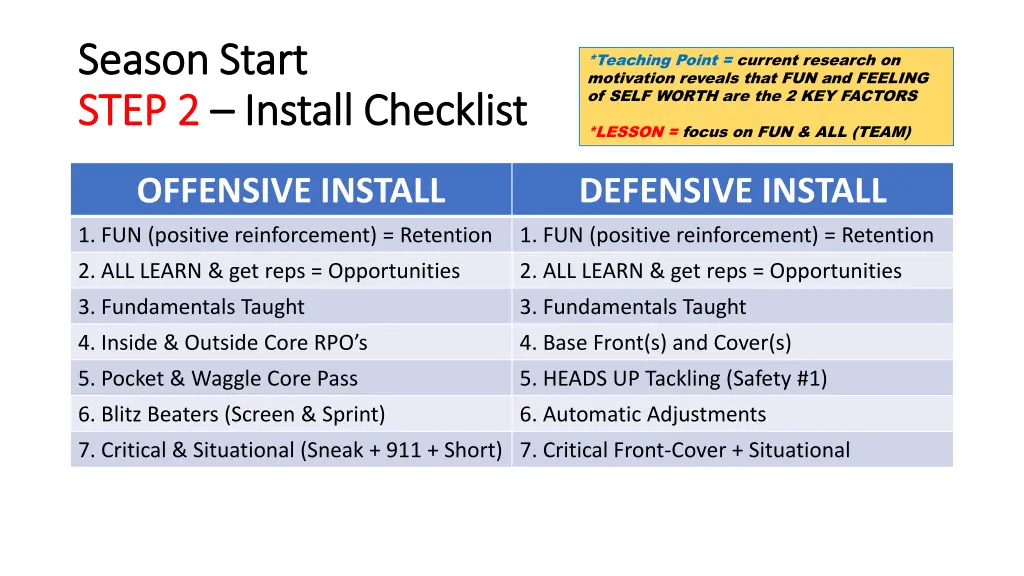 Season Start
STEP 2 – Install Checklist

*Teaching Point = current research on motivation reveals that FUN and FEELING of SELF WORTH are the 2 KEY FACTORS

*LESSON = focus on FUN & ALL (TEAM)

| OFFENSIVE INSTALL | DEFENSIVE INSTALL |
|---|---|
| 1. FUN (positive reinforcement) = Retention | 1. FUN (positive reinforcement) = Retention |
| 2. ALL LEARN & get reps = Opportunities | 2. ALL LEARN & get reps = Opportunities |
| 3. Fundamentals Taught | 3. Fundamentals Taught |
| 4. Inside & Outside Core RPO's | 4. Base Front(s) and Cover(s) |
| 5. Pocket & Waggle Core Pass | 5. HEADS UP Tackling (Safety #1) |
| 6. Blitz Beaters (Screen & Sprint) | 6. Automatic Adjustments |
| 7. Critical & Situational (Sneak + 911 + Short) | 7. Critical Front-Cover + Situational |